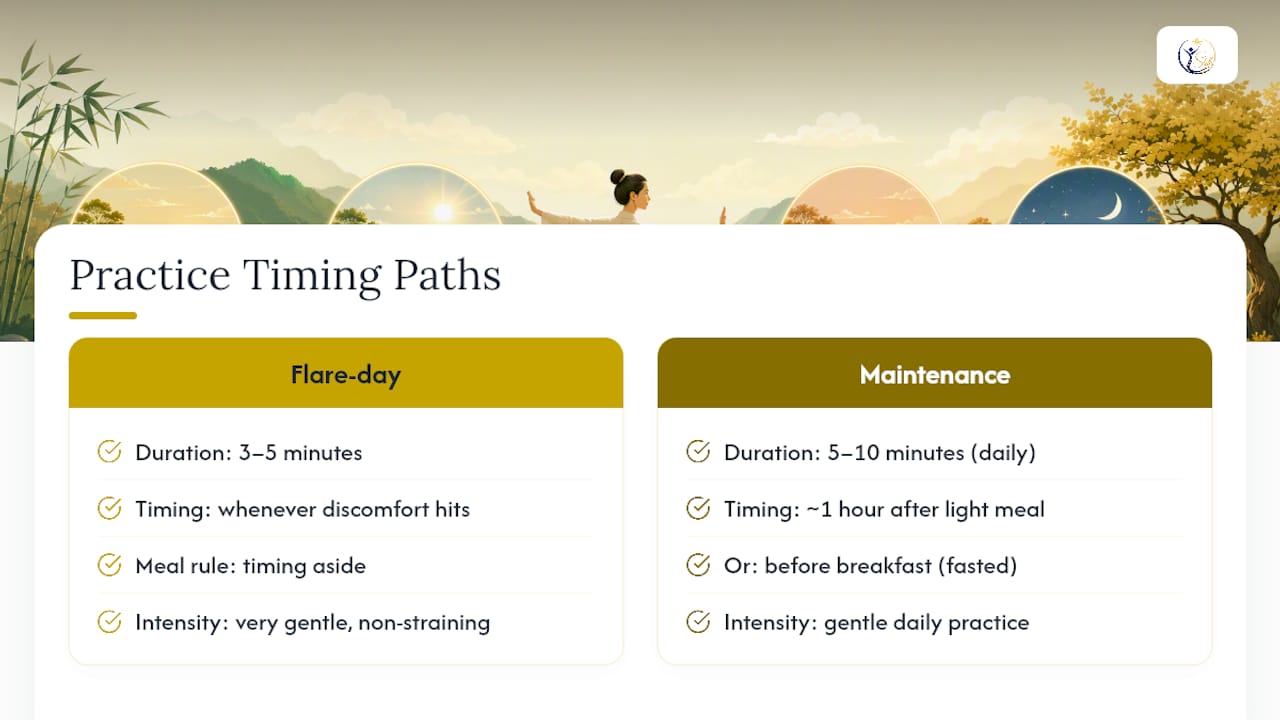 Practice Timing Paths

Flare-day

Duration: 3–5 minutes

Timing: whenever discomfort hits

Meal rule: timing aside

Intensity: very gentle, non-straining

Maintenance

Duration: 5–10 minutes (daily)

Timing: ~1 hour after light meal

Or: before breakfast (fasted)

Intensity: gentle daily practice